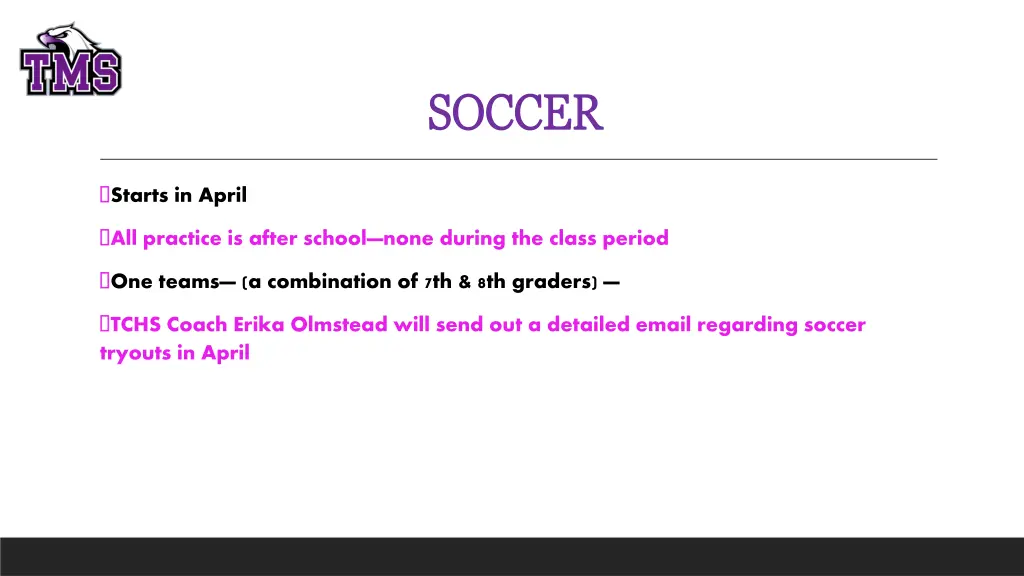 TMS

SOCCER

Starts in April

All practice is after school—none during the class period

One teams— (a combination of 7th & 8th graders) —

TCHS Coach Erika Olmstead will send out a detailed email regarding soccer tryouts in April